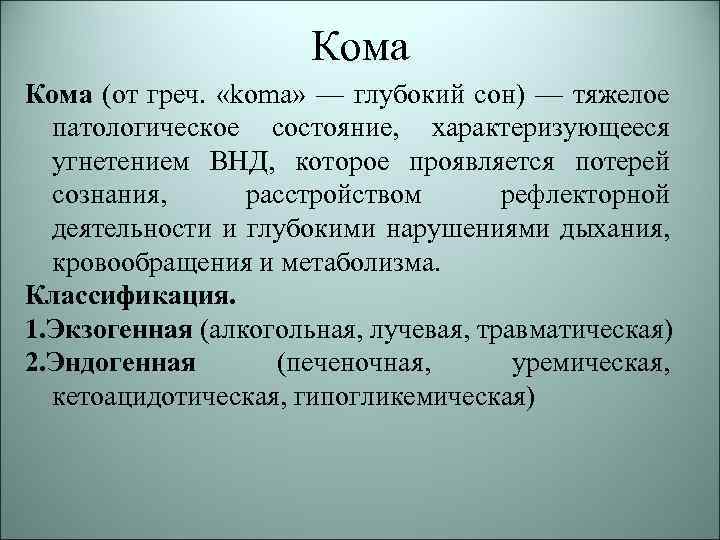 Кома

Кома (от греч. «koma» — глубокий сон) — тяжелое патологическое состояние, характеризующееся угнетением ВНД, которое проявляется потерей сознания, расстройством рефлекторной деятельности и глубокими нарушениями дыхания, кровообращения и метаболизма.

Классификация.

1.Экзогенная (алкогольная, лучевая, травматическая)

2.Эндогенная (печеночная, уремическая, кетоацидотическая, гипогликемическая)